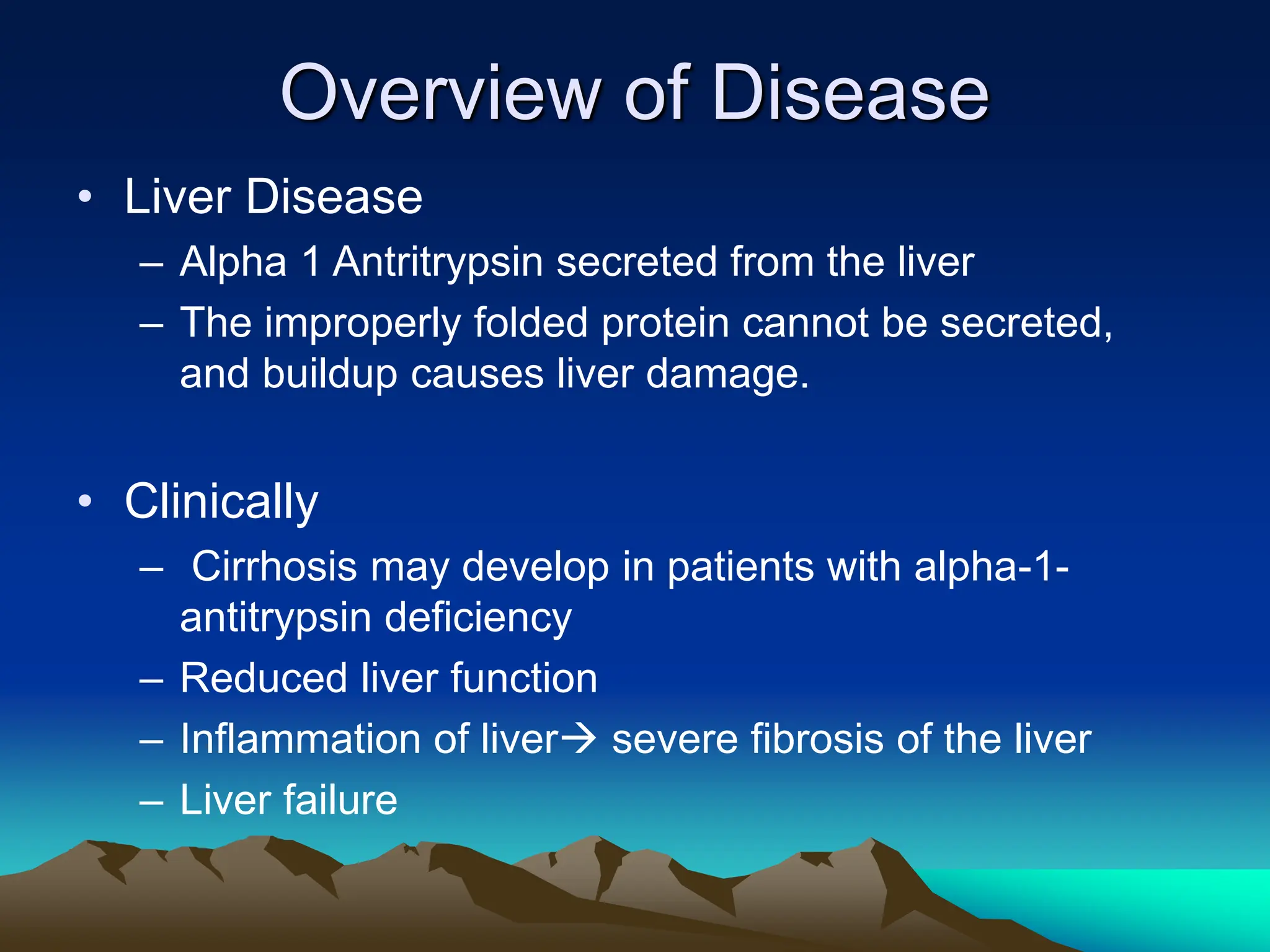 Overview of Disease

• Liver Disease
– Alpha 1 Antritrypsin secreted from the liver
– The improperly folded protein cannot be secreted, and buildup causes liver damage.

• Clinically
– Cirrhosis may develop in patients with alpha-1-antitrypsin deficiency
– Reduced liver function
– Inflammation of liver→ severe fibrosis of the liver
– Liver failure